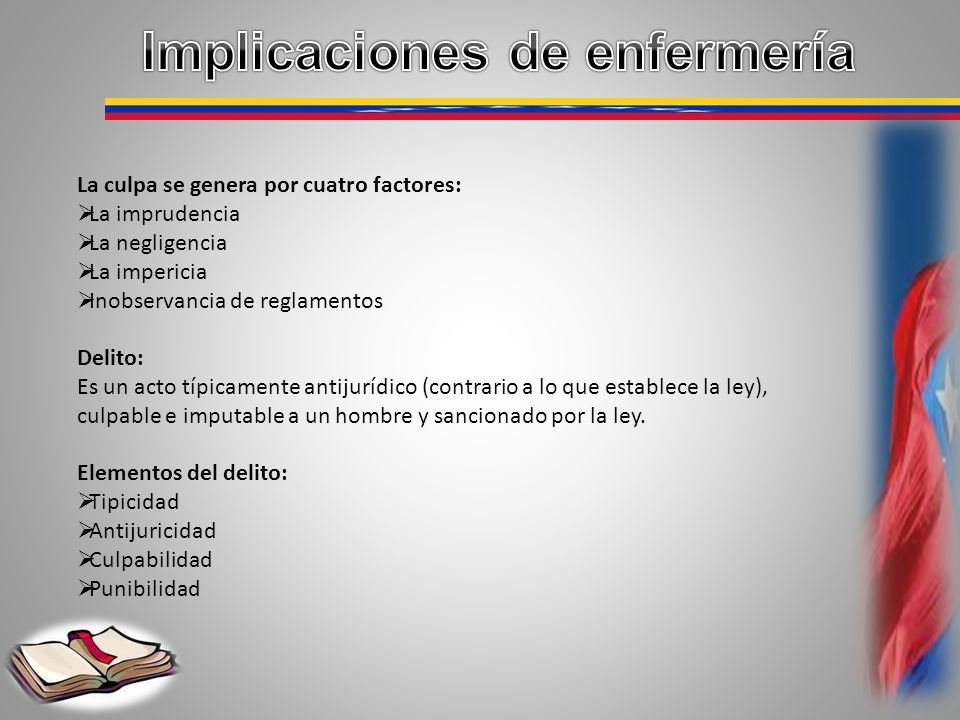 Implicaciones de enfermería

La culpa se genera por cuatro factores:
➢La imprudencia
➢La negligencia
➢La impericia
➢Inobservancia de reglamentos

Delito:
Es un acto típicamente antijurídico (contrario a lo que establece la ley), culpable e imputable a un hombre y sancionado por la ley.

Elementos del delito:
➢Tipicidad
➢Antijuricidad
➢Culpabilidad
➢Punibilidad